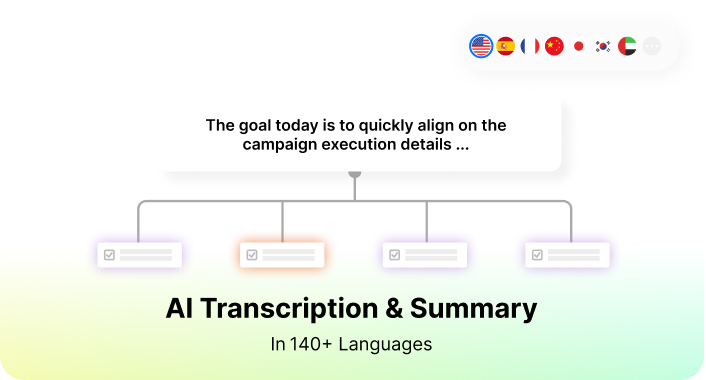 The goal today is to quickly align on the campaign execution details ...

AI Transcription & Summary

In 140+ Languages